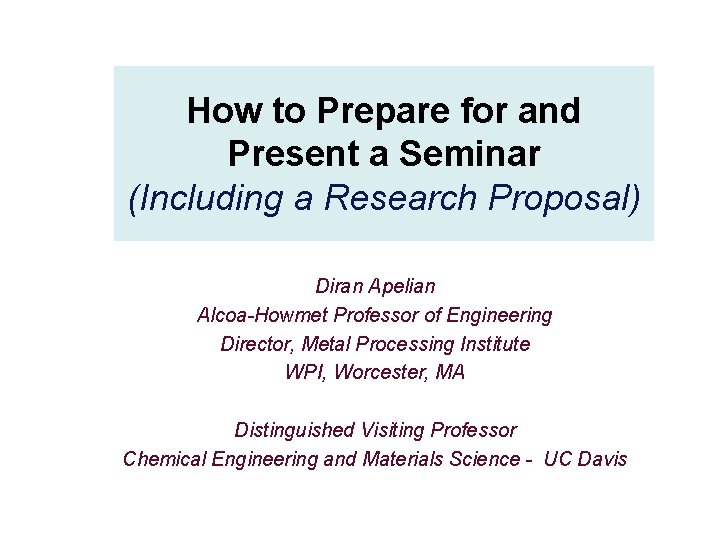 How to Prepare for and Present a Seminar
(Including a Research Proposal)

Diran Apelian
Alcoa-Howmet Professor of Engineering
Director, Metal Processing Institute
WPI, Worcester, MA

Distinguished Visiting Professor
Chemical Engineering and Materials Science - UC Davis